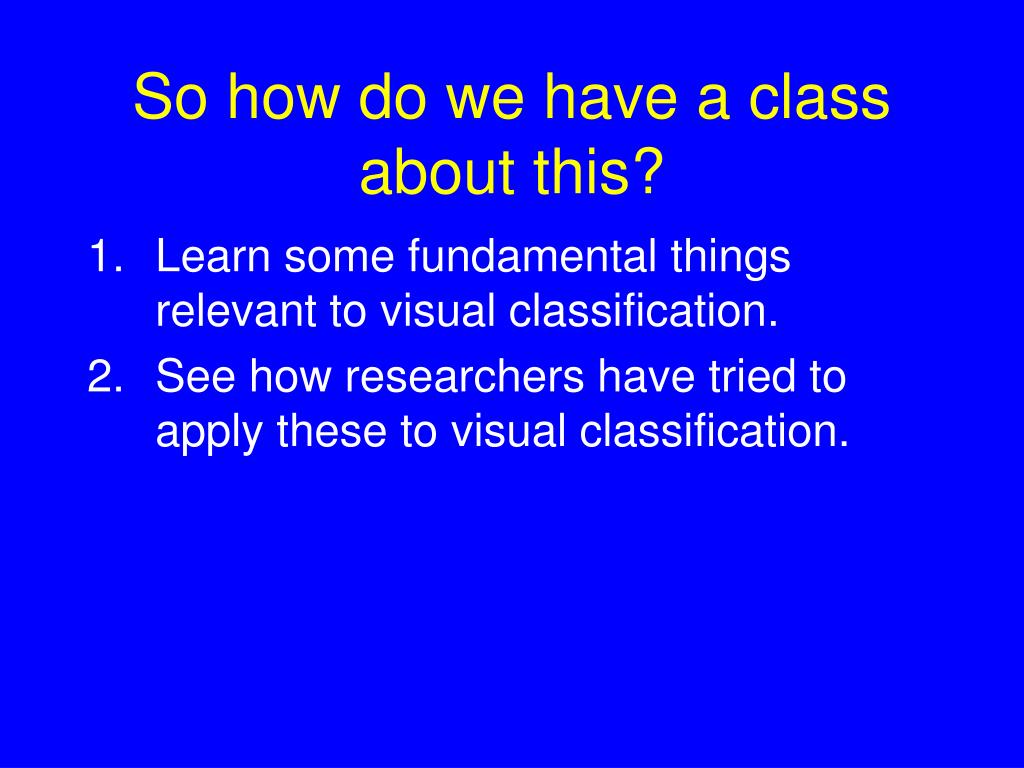 So how do we have a class about this?

1. Learn some fundamental things relevant to visual classification.
2. See how researchers have tried to apply these to visual classification.